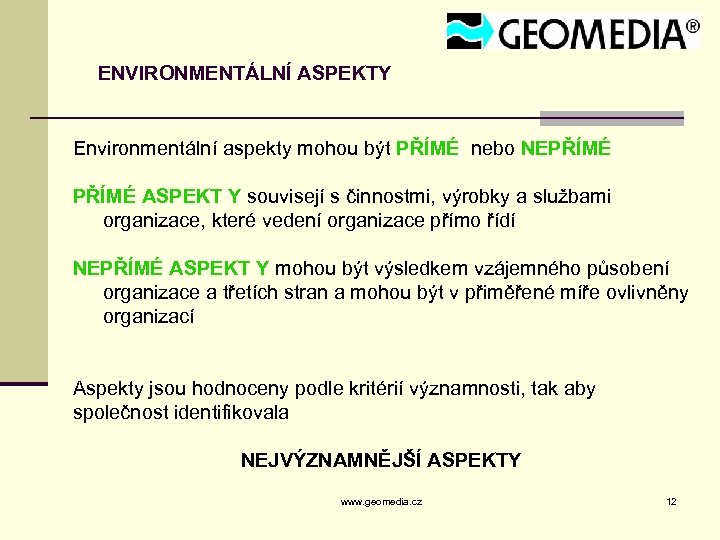 GEOMEDIA®

ENVIRONMENTÁLNÍ ASPEKTY

Environmentální aspekty mohou být PŘÍMÉ nebo NEPŘÍMÉ

PŘÍMÉ ASPEKT Y souvisejí s činnostmi, výrobky a službami organizace, které vedení organizace přímo řídí

NEPŘÍMÉ ASPEKT Y mohou být výsledkem vzájemného působení organizace a třetích stran a mohou být v přiměřené míře ovlivněny organizací

Aspekty jsou hodnoceny podle kritérií významnosti, tak aby společnost identifikovala

NEJVÝZNAMNĚJŠÍ ASPEKTY

www.geomedia.cz

12